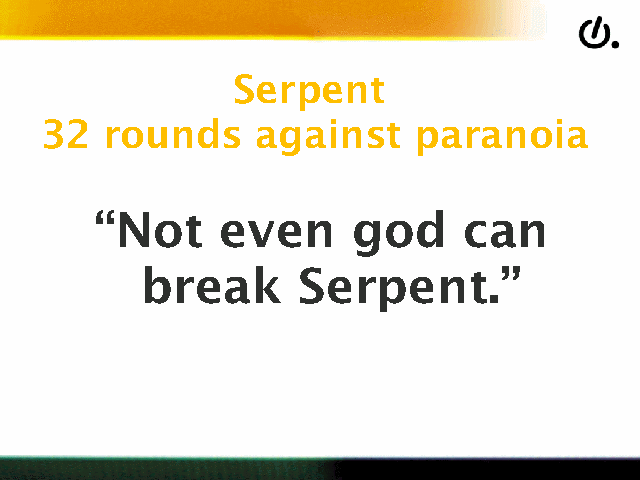 Serpent
32 rounds against paranoia

“Not even god can break Serpent.”